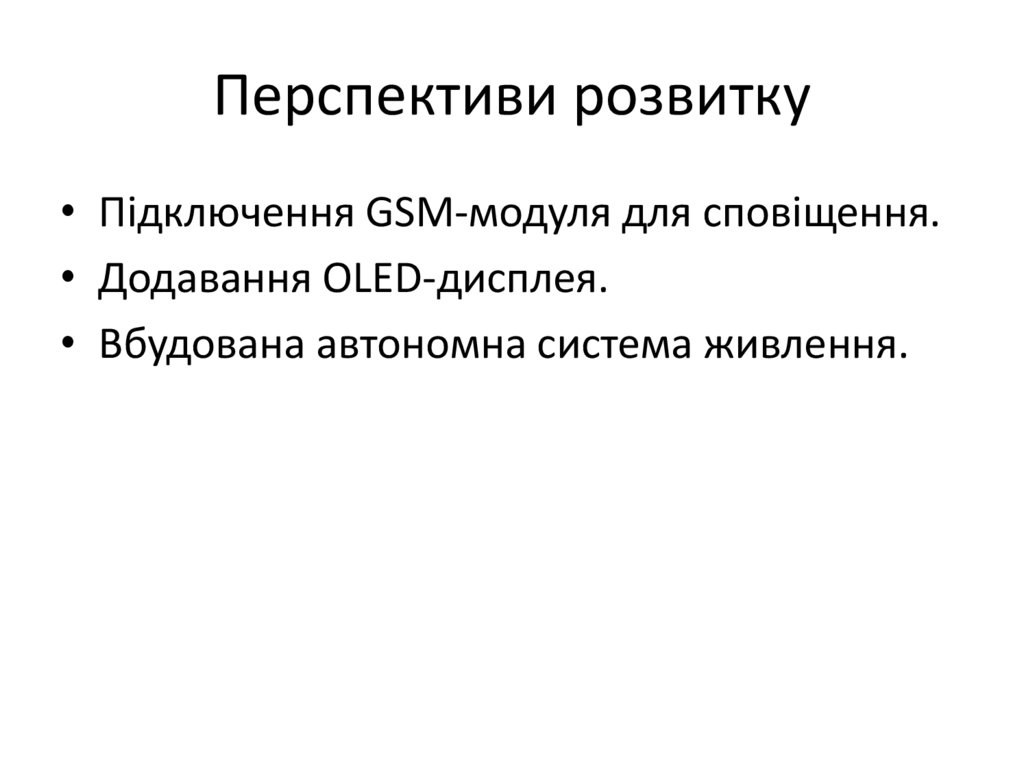 Перспективи розвитку

• Підключення GSM-модуля для сповіщення.
• Додавання OLED-дисплея.
• Вбудована автономна система живлення.